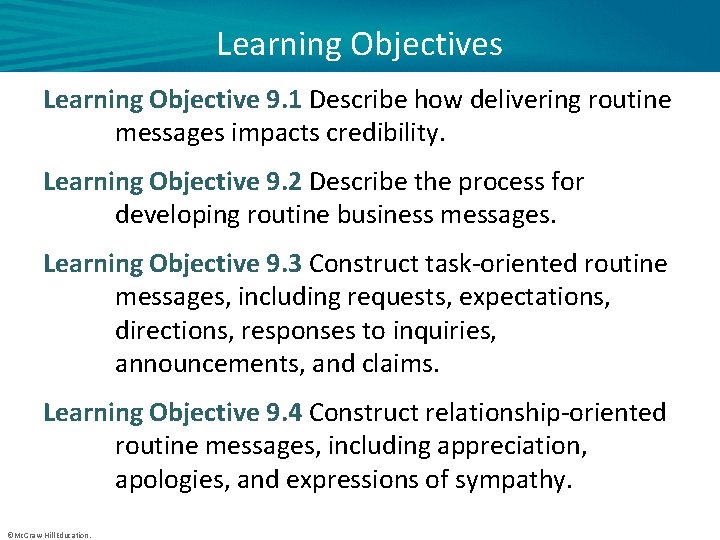 Learning Objectives

Learning Objective 9.1 Describe how delivering routine messages impacts credibility.

Learning Objective 9.2 Describe the process for developing routine business messages.

Learning Objective 9.3 Construct task-oriented routine messages, including requests, expectations, directions, responses to inquiries, announcements, and claims.

Learning Objective 9.4 Construct relationship-oriented routine messages, including appreciation, apologies, and expressions of sympathy.

©McGraw Hill Education.